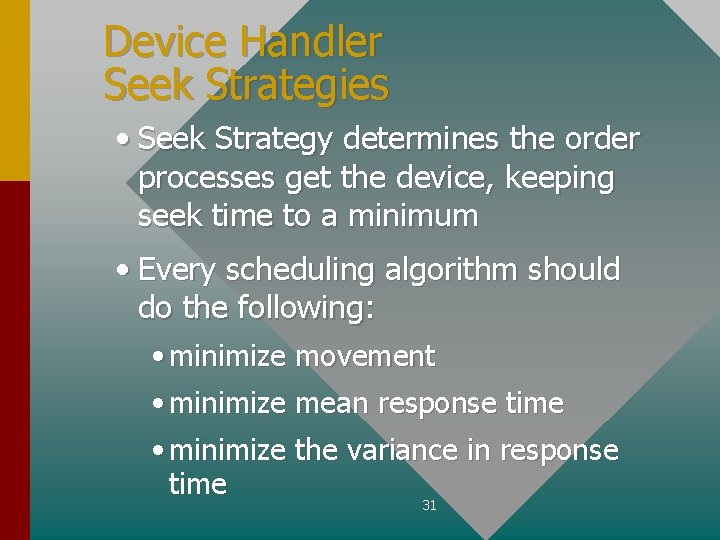 Device Handler
Seek Strategies

• Seek Strategy determines the order processes get the device, keeping seek time to a minimum

• Every scheduling algorithm should do the following:

• minimize movement

• minimize mean response time

• minimize the variance in response time

31